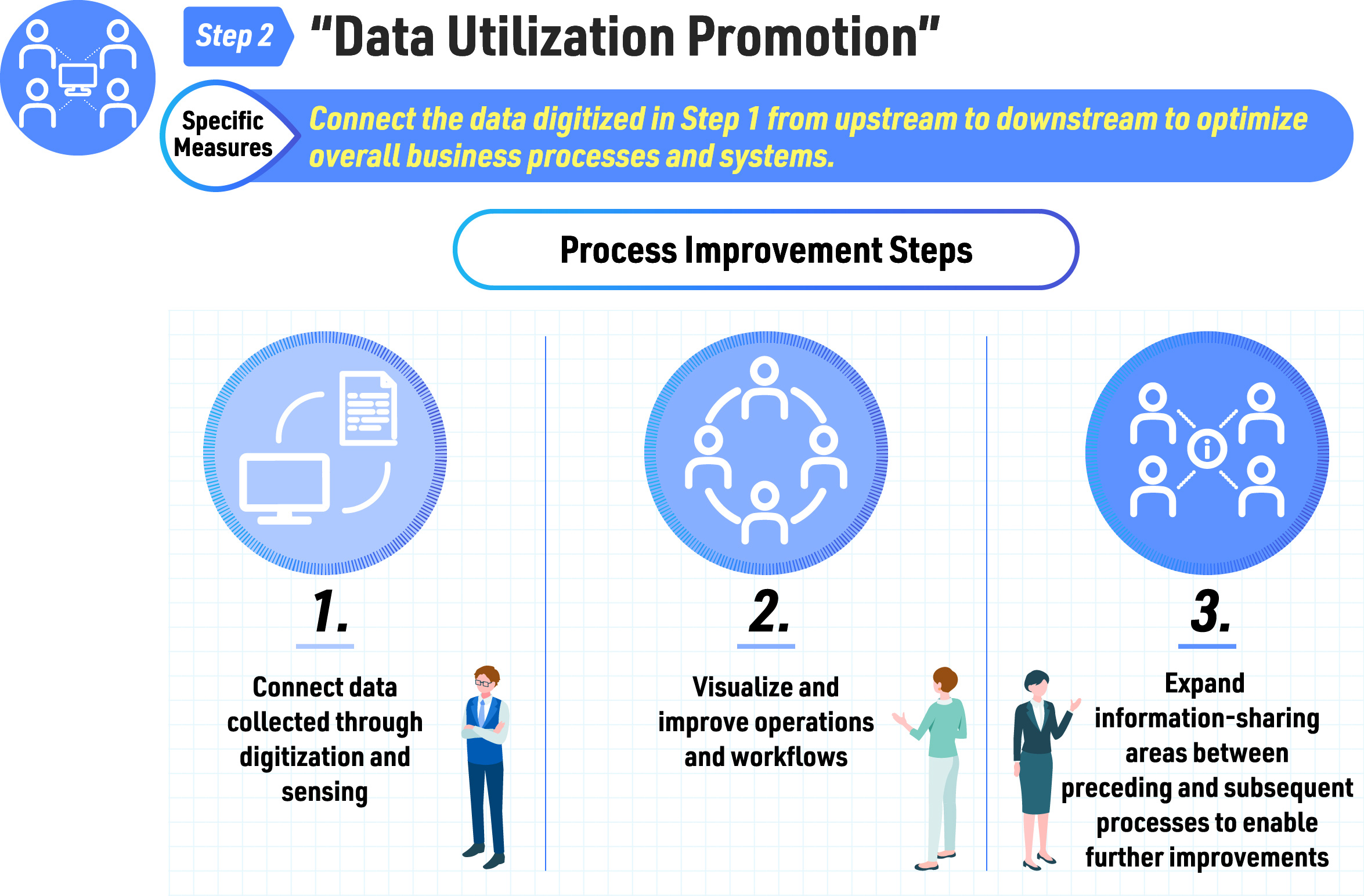 Step 2 "Data Utilization Promotion"

Specific Measures

Connect the data digitized in Step 1 from upstream to downstream to optimize overall business processes and systems.

Process Improvement Steps

1.

Connect data collected through digitization and sensing

2.

Visualize and improve operations and workflows

3.

Expand information-sharing areas between preceding and subsequent processes to enable further improvements